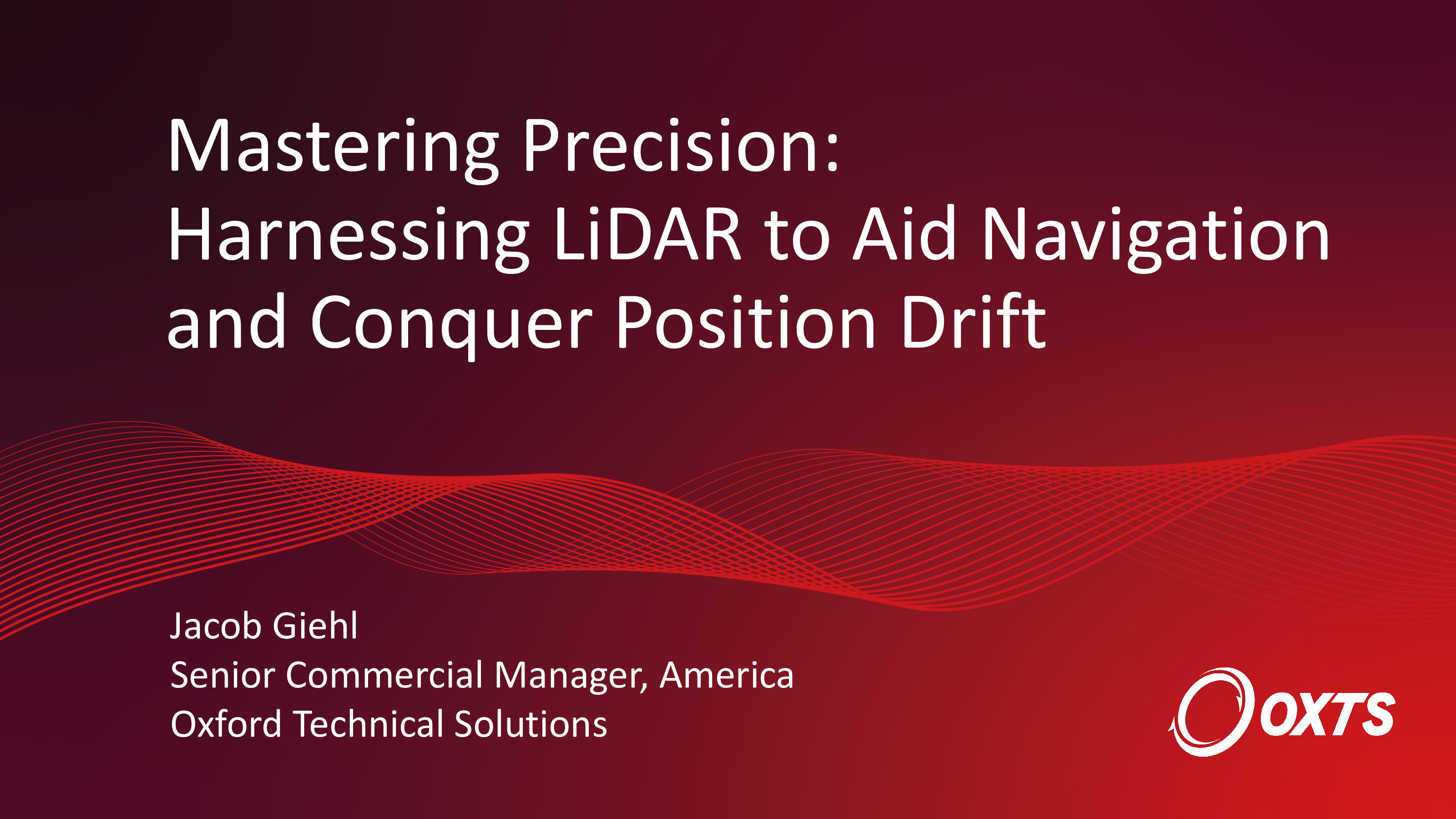 Mastering Precision:
Harnessing LiDAR to Aid Navigation and Conquer Position Drift

Jacob Giehl
Senior Commercial Manager, America
Oxford Technical Solutions

OXTS